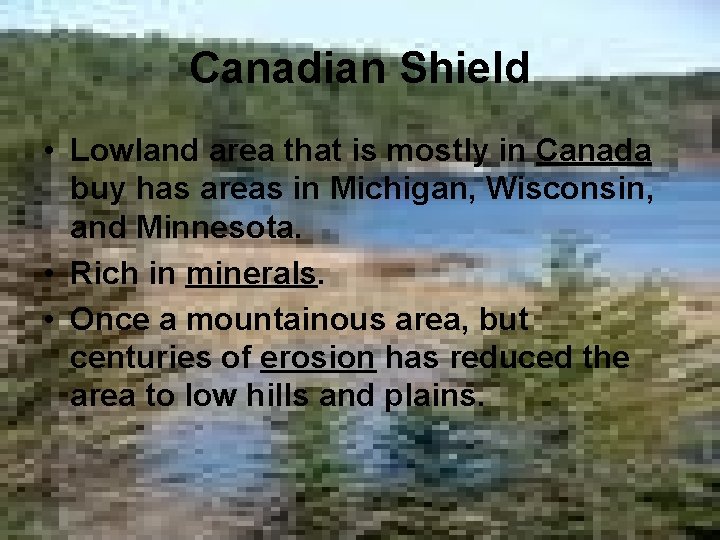 Canadian Shield

• Lowland area that is mostly in Canada buy has areas in Michigan, Wisconsin, and Minnesota.
• Rich in minerals.
• Once a mountainous area, but centuries of erosion has reduced the area to low hills and plains.